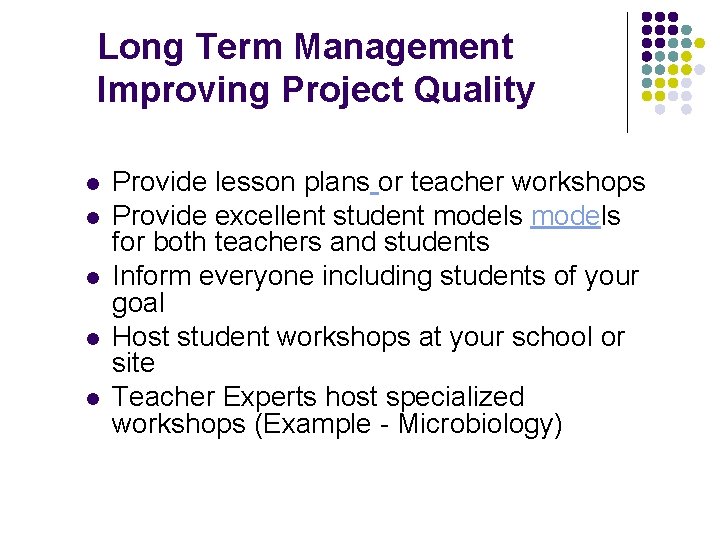 Long Term Management
Improving Project Quality

- Provide lesson plans or teacher workshops
- Provide excellent student models models for both teachers and students
- Inform everyone including students of your goal
- Host student workshops at your school or site
- Teacher Experts host specialized workshops (Example - Microbiology)